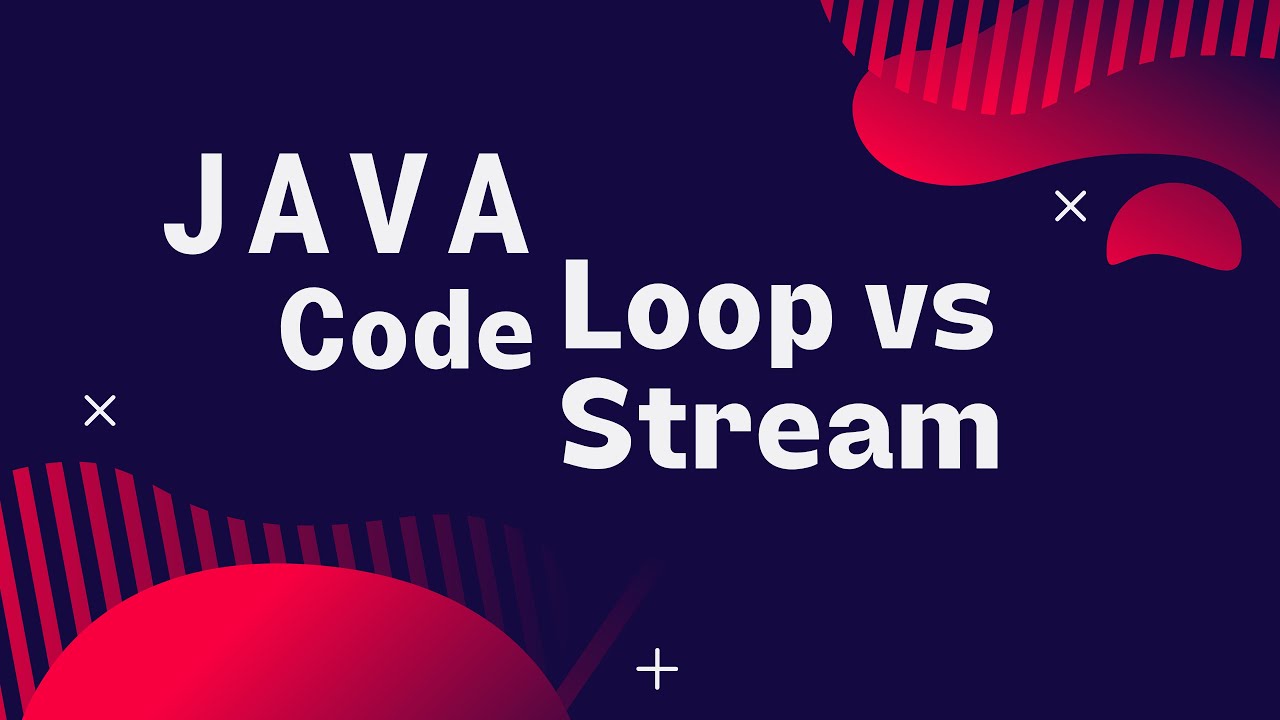 JAVA
Code
Loop vs
Stream